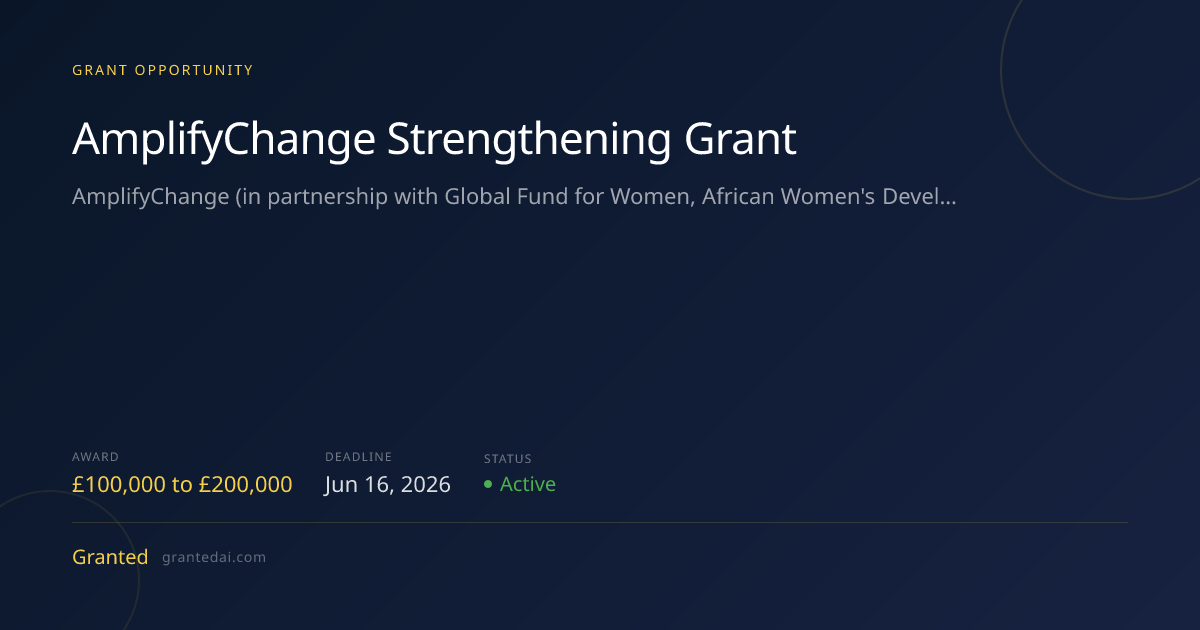 GRANT OPPORTUNITY

AmplifyChange Strengthening Grant

AmplifyChange (in partnership with Global Fund for Women, African Women's Devel...

AWARD
£100,000 to £200,000

DEADLINE
Jun 16, 2026

STATUS
Active

Granted grantedai.com